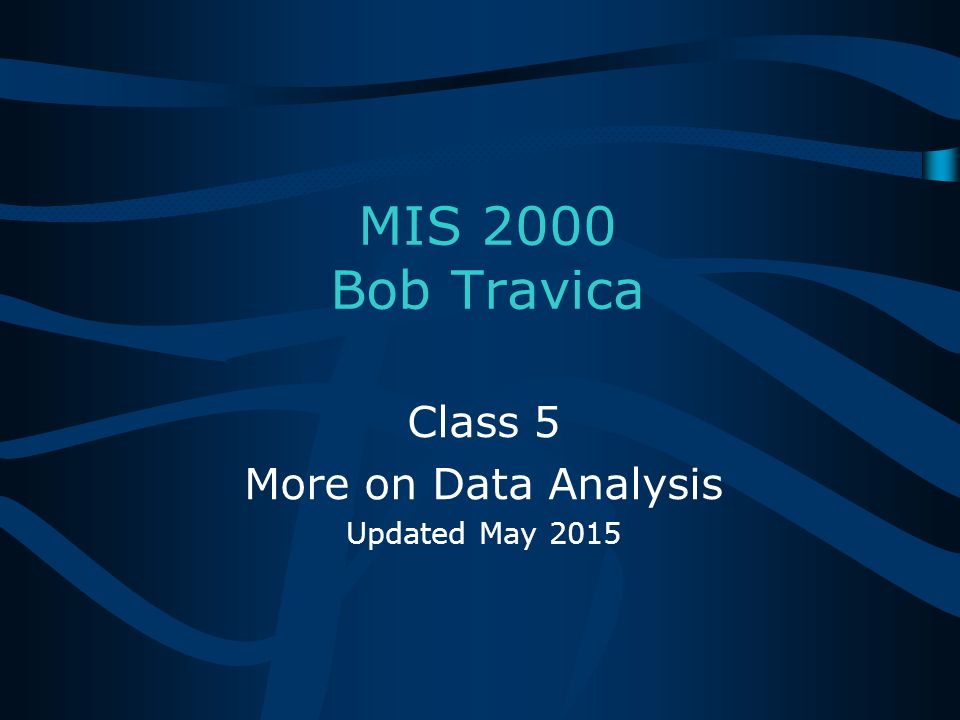 MIS 2000
Bob Travica

Class 5
More on Data Analysis
Updated May 2015